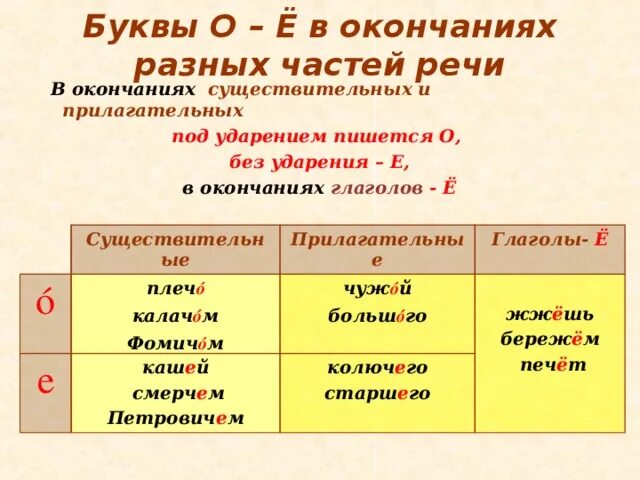 Буквы О – Ё в окончаниях разных частей речи

В окончаниях существительных и прилагательных

под ударением пишется О,

без ударения – Е,

в окончаниях глаголов - Ё

| | Существительные | Прилагательные | Глаголы- Ё |
|---|---|---|---|
| ó | плечó калачóм Фомичóм | чужóй большóго | жжёшь бережём печёт |
| е | кашей смерчем Петровичем | колючего старшего | |